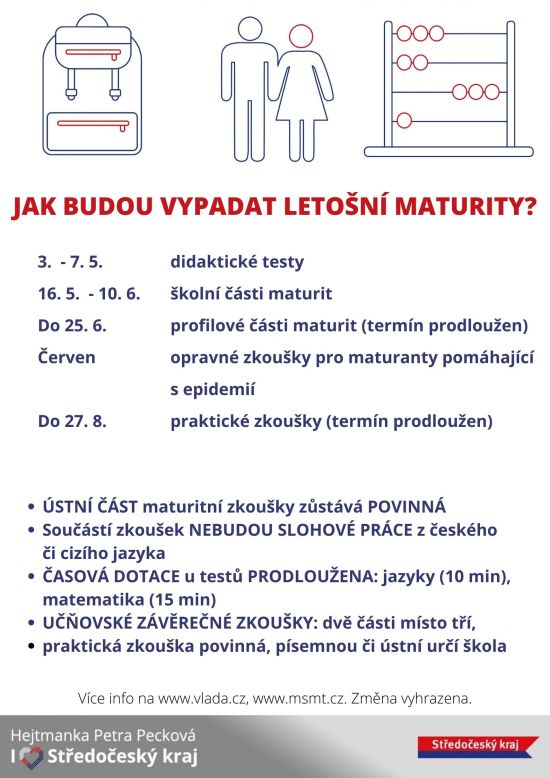 JAK BUDOU VYPADAT LETOŠNÍ MATURITY?

| | |
|---|---|
| 3. - 7. 5. | didaktické testy |
| 16. 5. - 10. 6. | školní části maturit |
| Do 25. 6. | profilové části maturit (termín prodloužen) |
| Červen | opravné zkoušky pro maturanty pomáhající s epidemií |
| Do 27. 8. | praktické zkoušky (termín prodloužen) |

• ÚSTNÍ ČÁST maturitní zkoušky zůstává POVINNÁ
• Součástí zkoušek NEBUDOU SLOHOVÉ PRÁCE z českého či cizího jazyka
• ČASOVÁ DOTACE u testů PRODLOUŽENA: jazyky (10 min), matematika (15 min)
• UČŇOVSKÉ ZÁVĚREČNÉ ZKOUŠKY: dvě části místo tří,
• praktická zkouška povinná, písemnou či ústní určí škola

Více info na www.vlada.cz, www.msmt.cz. Změna vyhrazena.

Hejtmanka Petra Pecková
I Středočeský kraj

Středočeský kraj